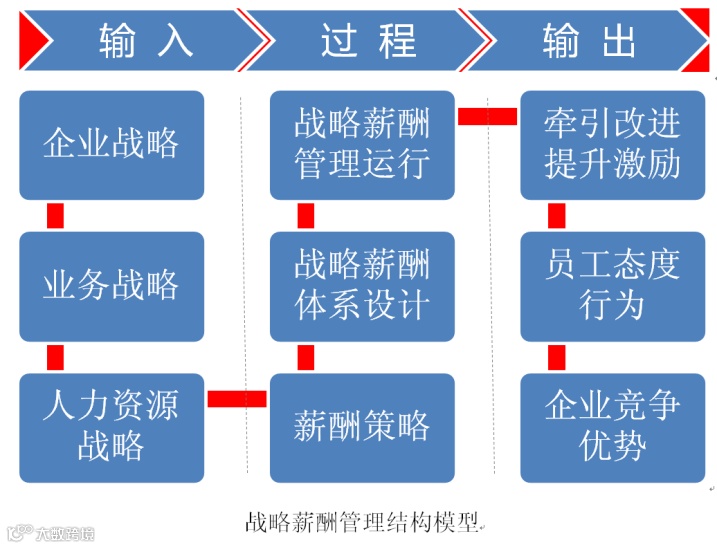 输 入

过 程

输 出

企业战略

业务战略

人力资源战略

战略薪酬管理运行

战略薪酬体系设计

薪酬策略

牵引改进提升激励

员工态度行为

企业竞争优势

战略薪酬管理结构模型

大数跨境